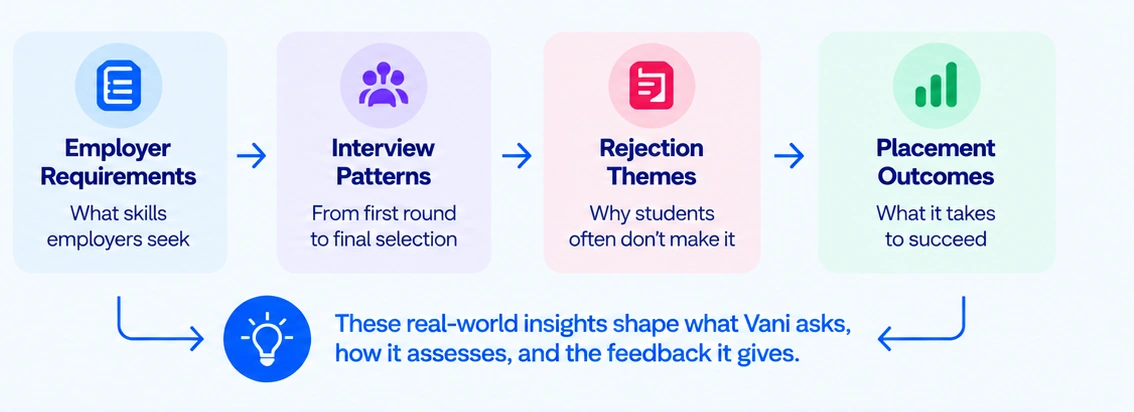 Employer Requirements
What skills employers seek

Interview Patterns
From first round to final selection

Rejection Themes
Why students often don't make it

Placement Outcomes
What it takes to succeed

These real-world insights shape what Vani asks, how it assesses, and the feedback it gives.